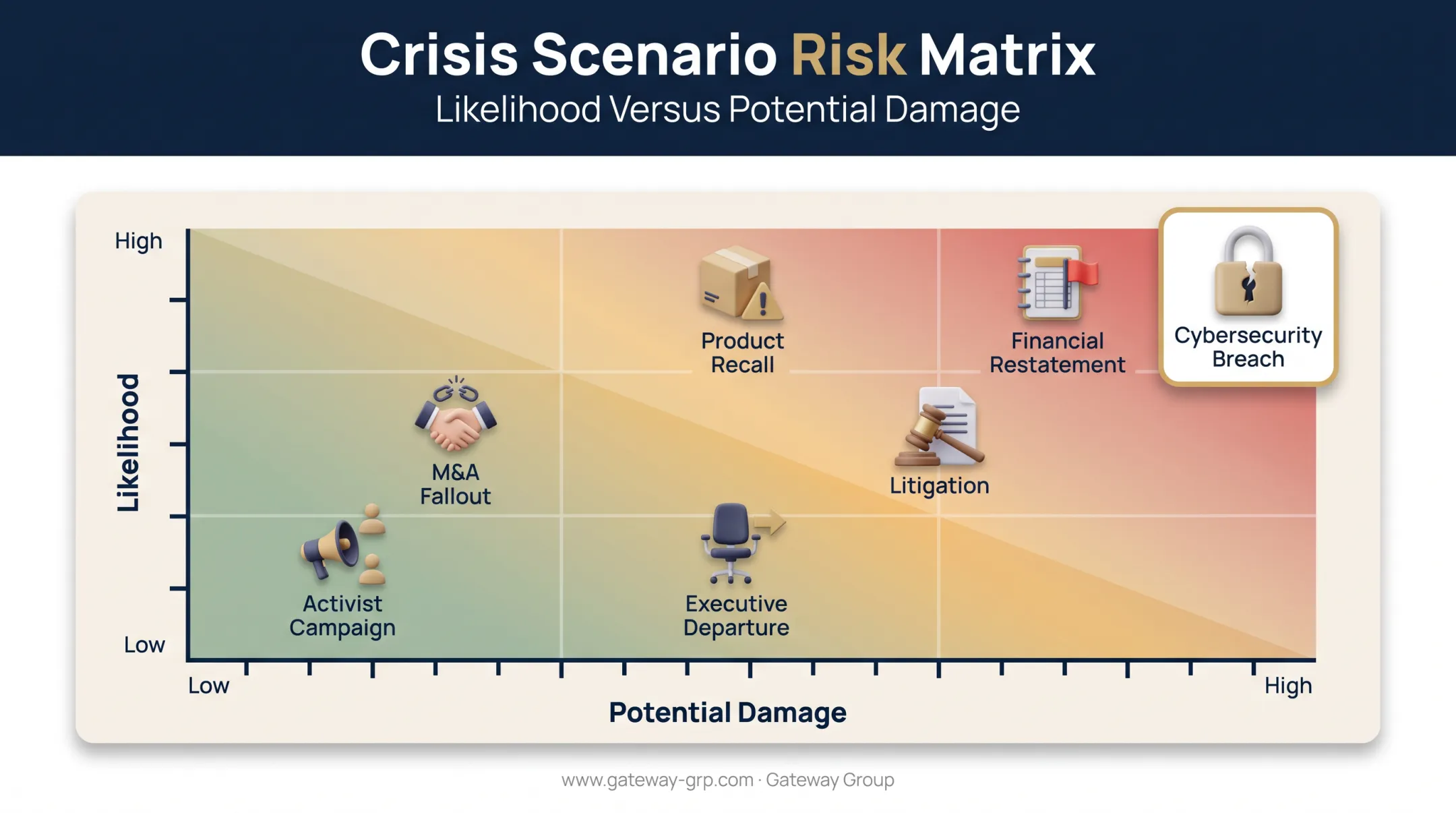 Crisis Scenario Risk Matrix
Likelihood Versus Potential Damage

High

Likelihood

Low

Product Recall

Financial Restatement

Cybersecurity Breach

M&A Fallout

Litigation

Activist Campaign

Executive Departure

Low

High

Potential Damage

www.gateway-grp.com · Gateway Group